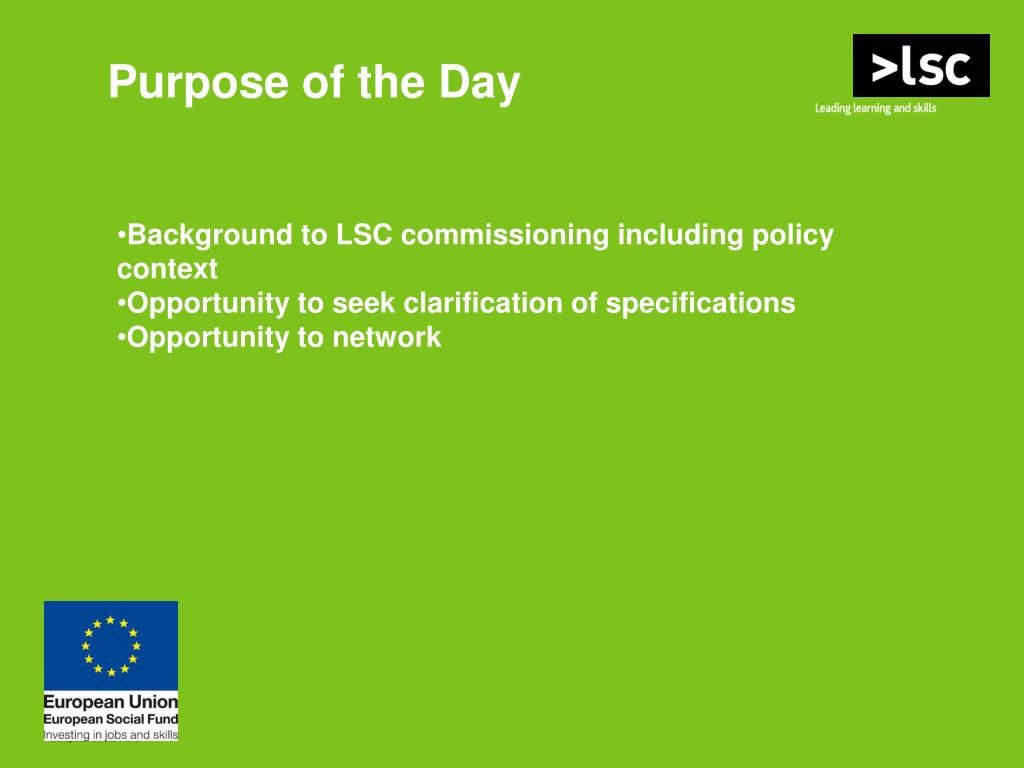 Purpose of the Day

>lsc
Leading learning and skills

•Background to LSC commissioning including policy context
•Opportunity to seek clarification of specifications
•Opportunity to network

European Union
European Social Fund
Investing in jobs and skills